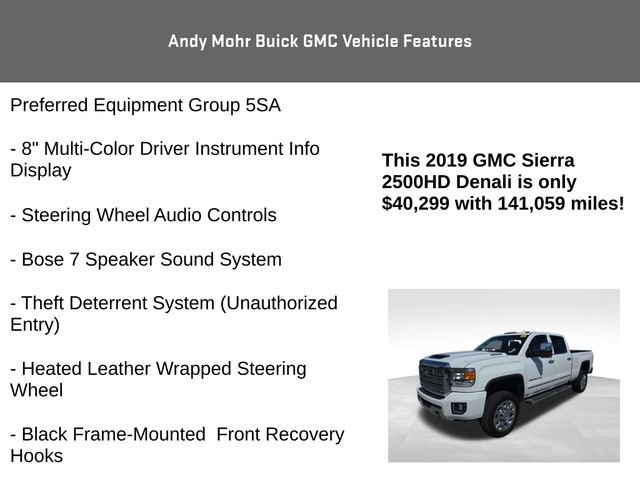 Andy Mohr Buick GMC Vehicle Features

Preferred Equipment Group 5SA

- 8" Multi-Color Driver Instrument Info Display

- Steering Wheel Audio Controls

- Bose 7 Speaker Sound System

- Theft Deterrent System (Unauthorized Entry)

- Heated Leather Wrapped Steering Wheel

- Black Frame-Mounted  Front Recovery Hooks

This 2019 GMC Sierra 2500HD Denali is only $40,299 with 141,059 miles!